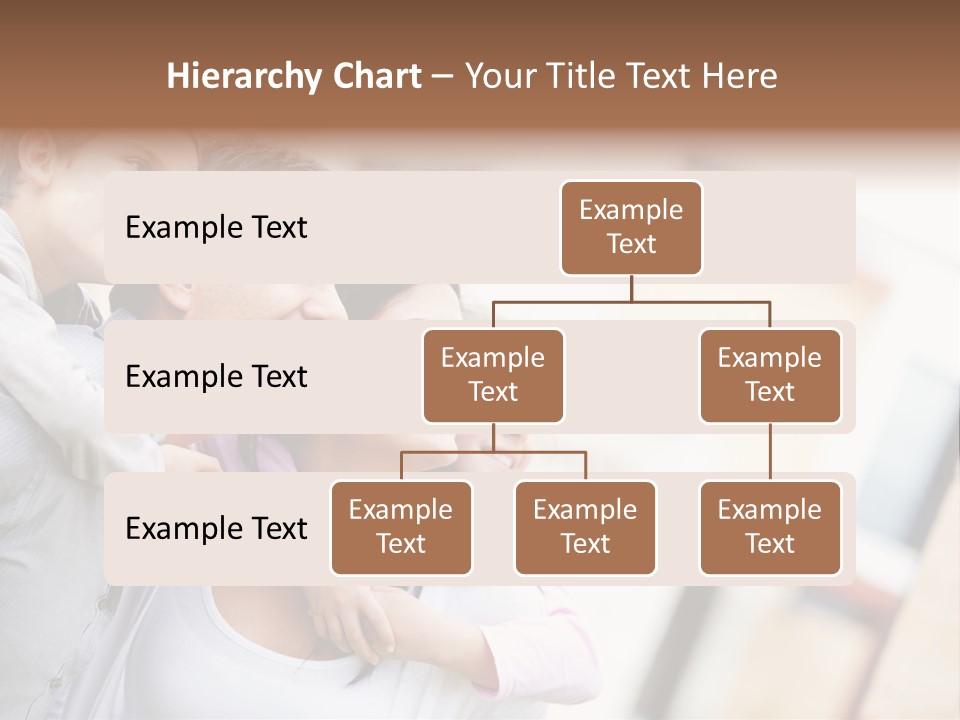 Hierarchy Chart – Your Title Text Here

Example Text

Example Text

Example Text

Example Text

Example Text

Example Text

Example Text

Example Text

Example Text